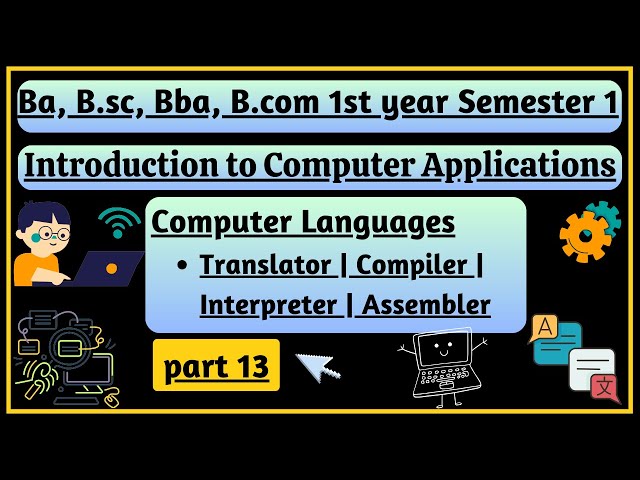 Ba, B.sc, Bba, B.com 1st year Semester 1

Introduction to Computer Applications

Computer Languages

• Translator | Compiler | Interpreter | Assembler

part 13

A

文